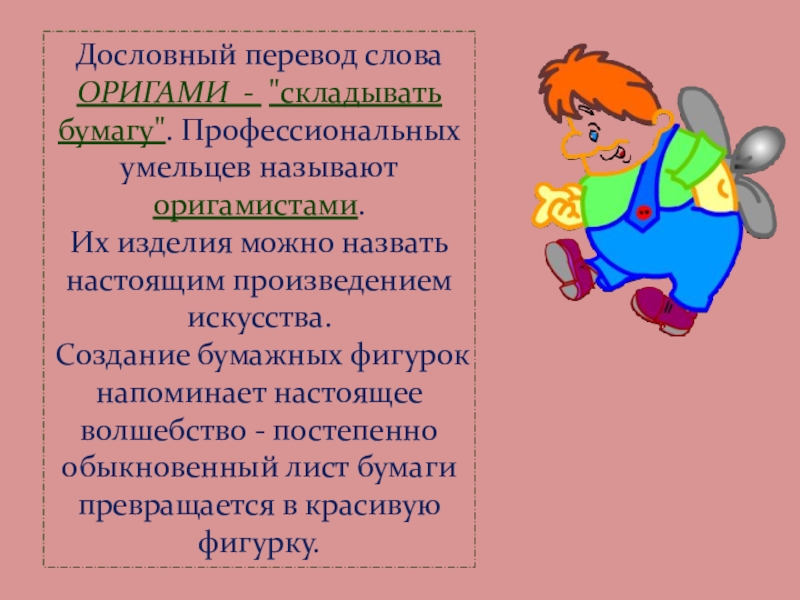 Дословный перевод слова ОРИГАМИ - "складывать бумагу". Профессиональных умельцев называют оригамистами.
Их изделия можно назвать настоящим произведением искусства.
Создание бумажных фигурок напоминает настоящее волшебство - постепенно обыкновенный лист бумаги превращается в красивую фигурку.